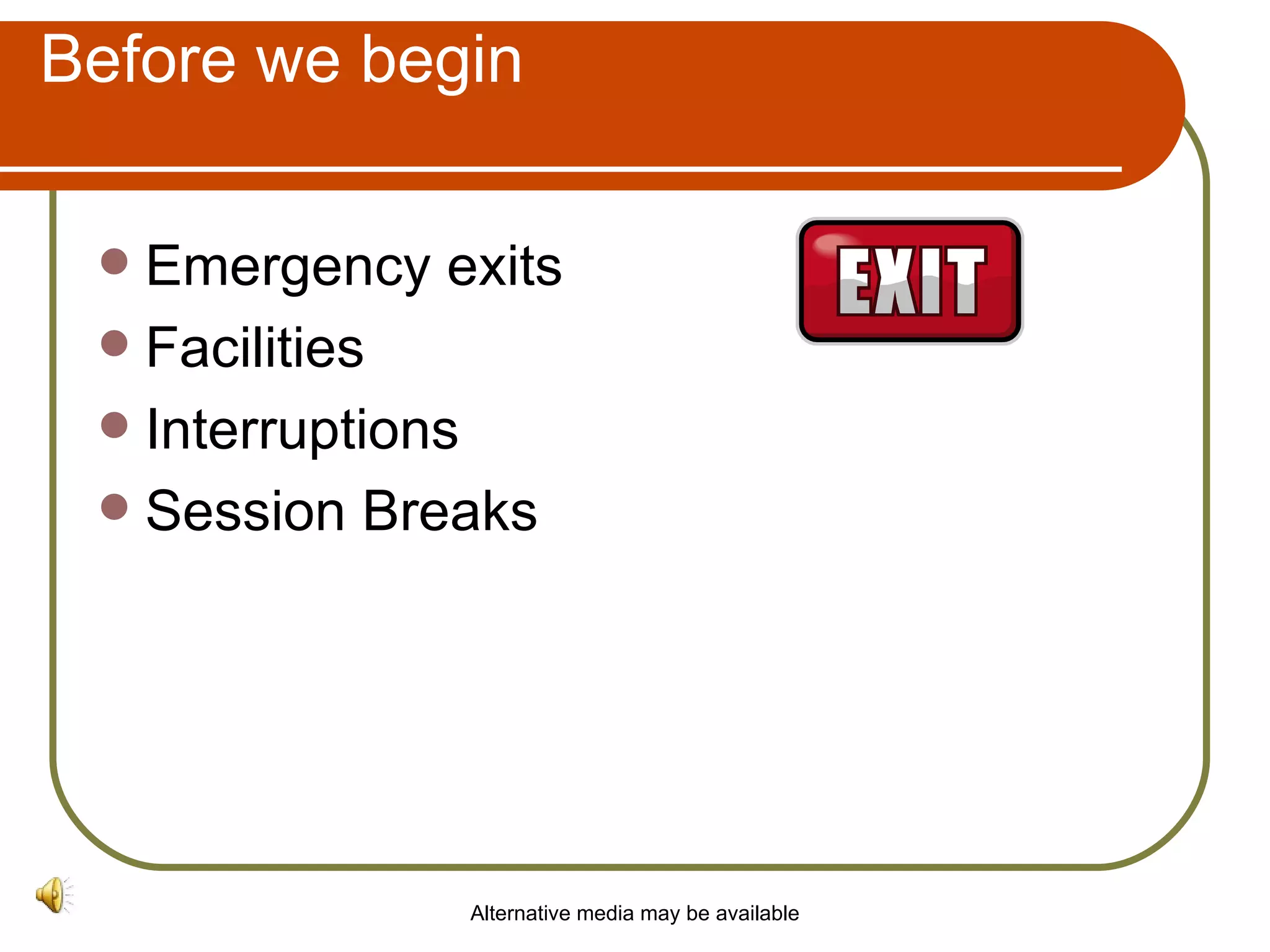 Before we begin

- Emergency exits
- Facilities
- Interruptions
- Session Breaks

EXIT

Alternative media may be available